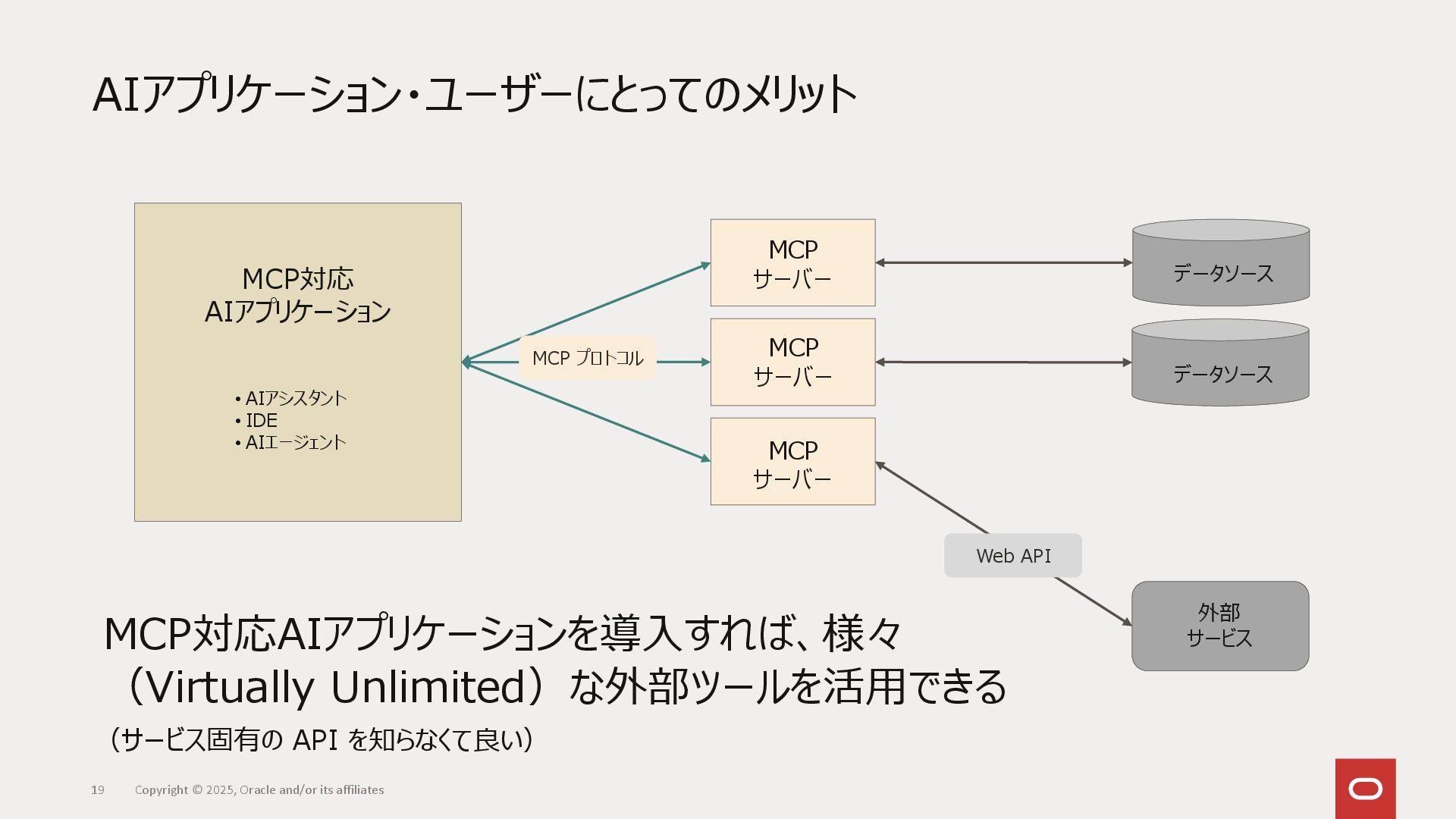 AIアプリケーション・ユーザーにとってのメリット

MCP対応
AIアプリケーション

• AIアシスタント
• IDE
• AIエージェント

MCP プロトコル

MCP
サーバー

MCP
サーバー

MCP
サーバー

データソース

データソース

Web API

外部
サービス

MCP対応AIアプリケーションを導入すれば、様々（Virtually Unlimited）な外部ツールを活用できる

（サービス固有の API を知らなくて良い）

19 Copyright © 2025, Oracle and/or its affiliates